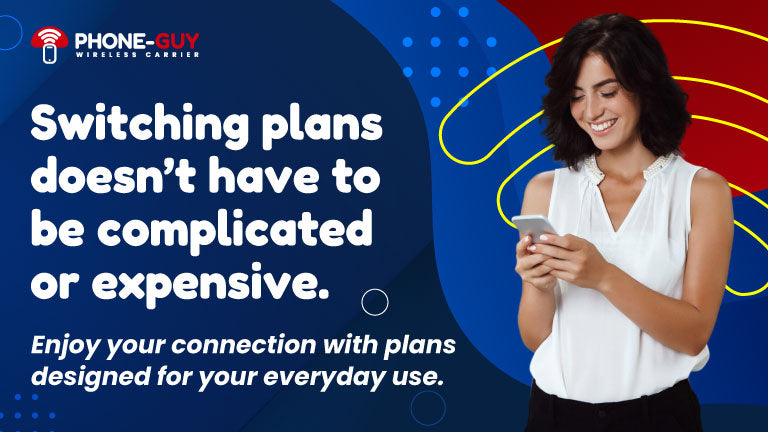 PHONE-GUY
WIRELESS CARRIER

Switching plans doesn't have to be complicated or expensive.

Enjoy your connection with plans designed for your everyday use.